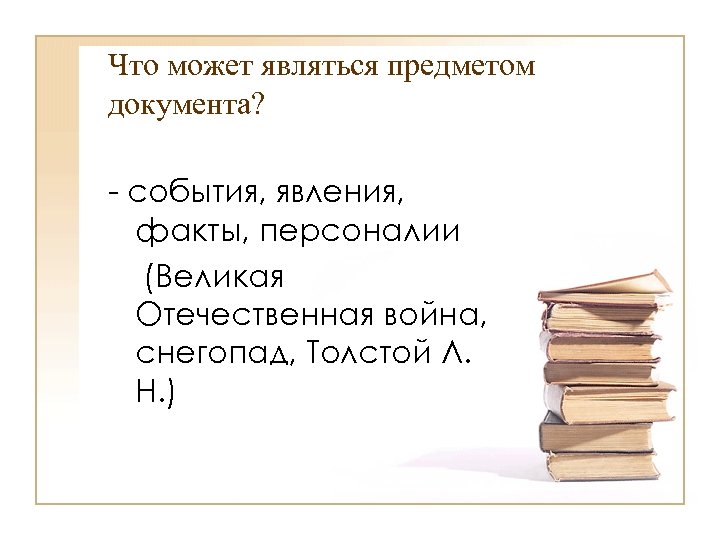 Что может являться предметом документа?

- события, явления, факты, персоналии

(Великая Отечественная война, снегопад, Толстой Л. Н.)